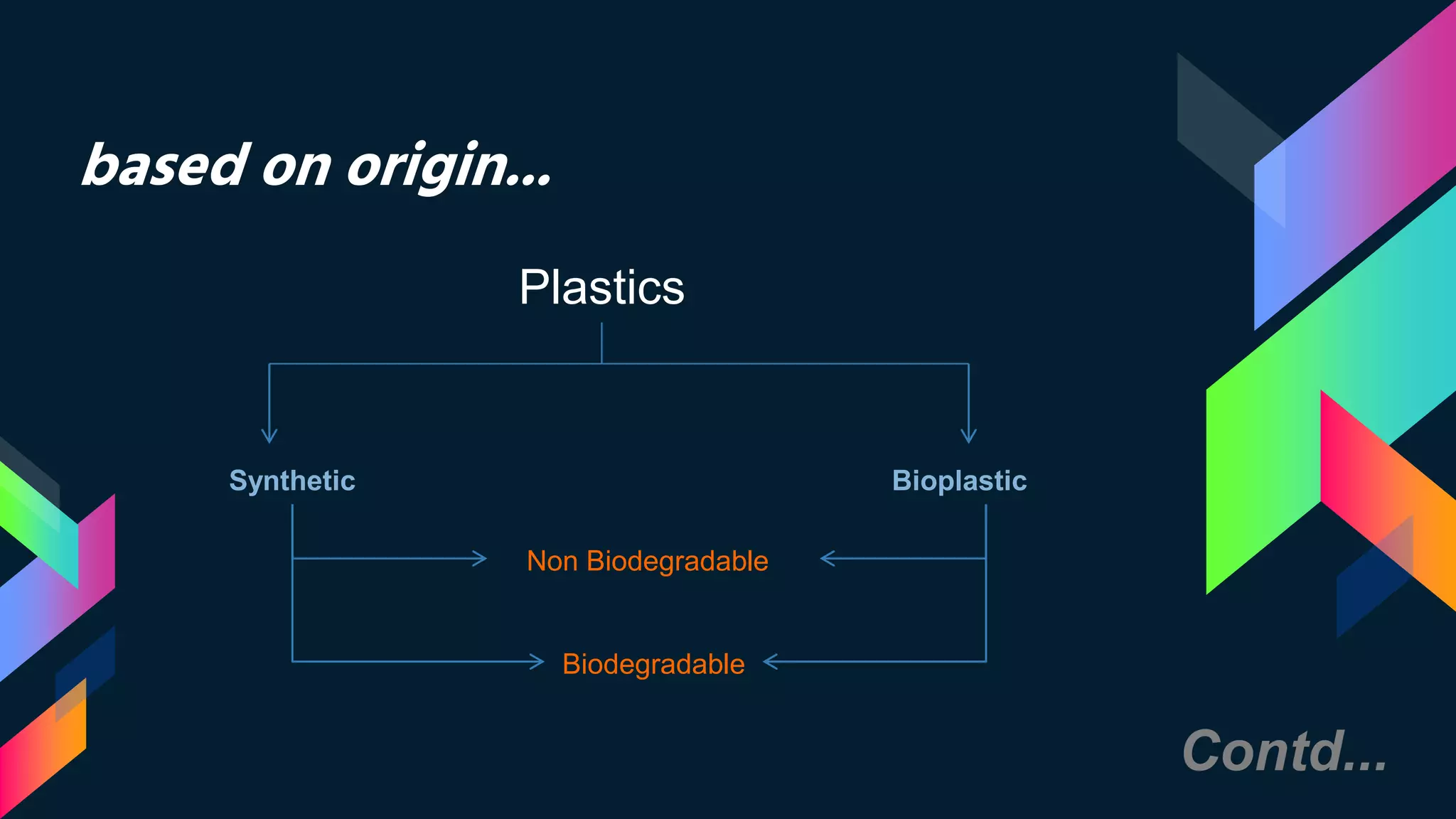 based on origin...

Plastics

Synthetic

Bioplastic

Non Biodegradable

Biodegradable

Contd...